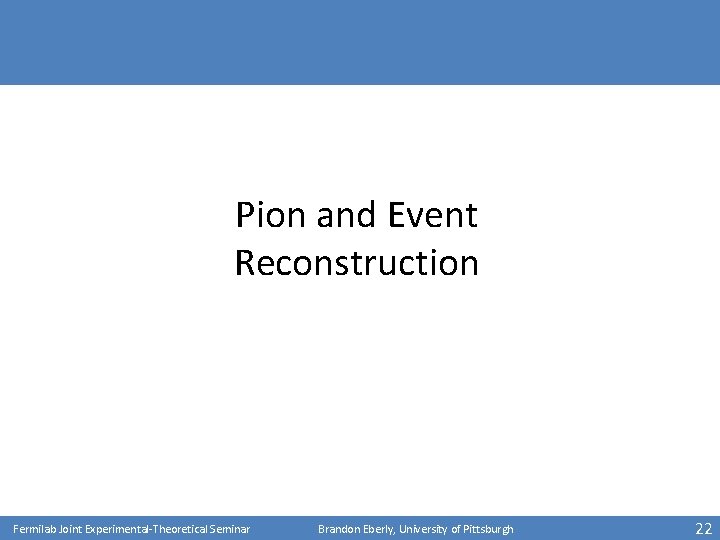 Pion and Event Reconstruction

Fermilab Joint Experimental-Theoretical Seminar

Brandon Eberly, University of Pittsburgh

22